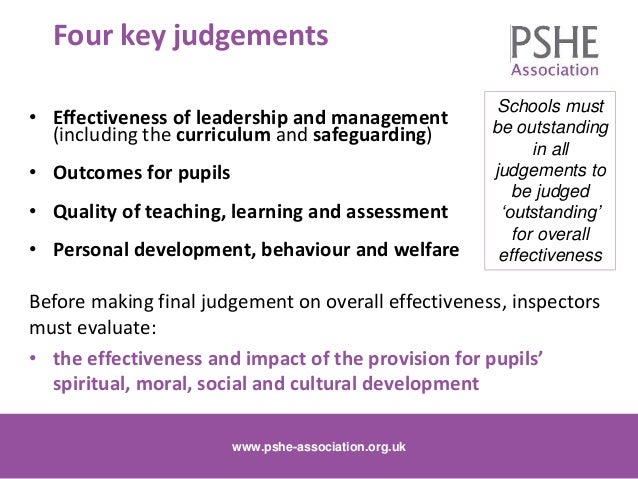 Four key judgements

PSHE
Association

• Effectiveness of leadership and management (including the curriculum and safeguarding)

• Outcomes for pupils

• Quality of teaching, learning and assessment

• Personal development, behaviour and welfare

Schools must be outstanding in all judgements to be judged 'outstanding' for overall effectiveness

Before making final judgement on overall effectiveness, inspectors must evaluate:

• the effectiveness and impact of the provision for pupils' spiritual, moral, social and cultural development

www.pshe-association.org.uk